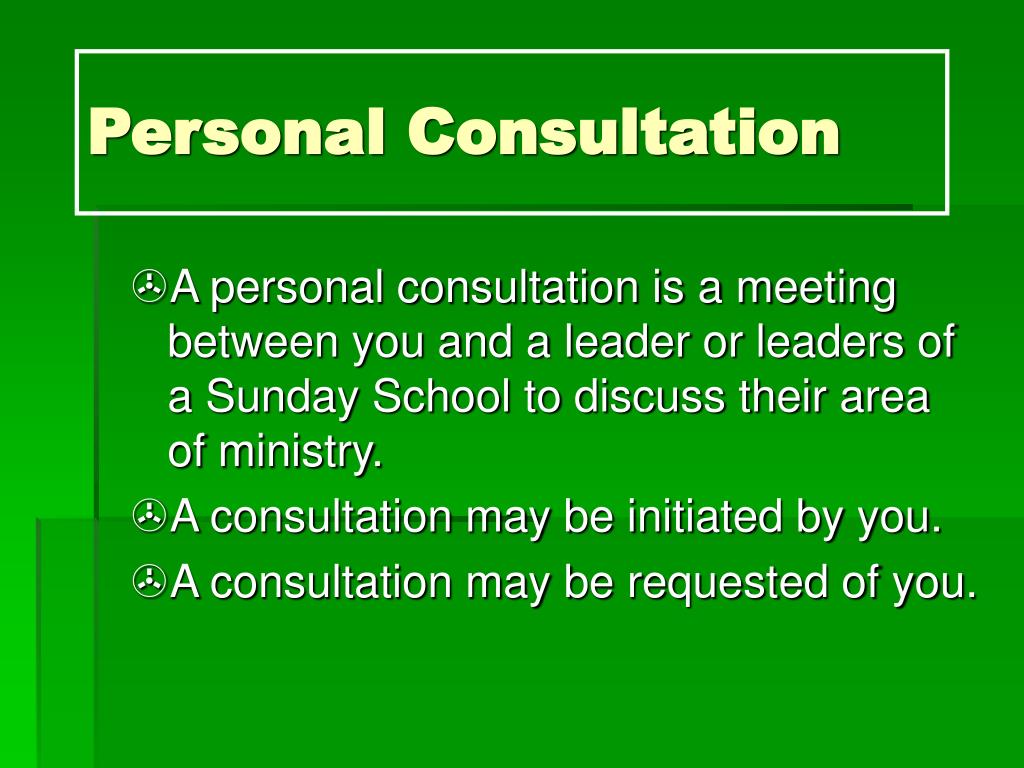 Personal Consultation

A personal consultation is a meeting between you and a leader or leaders of a Sunday School to discuss their area of ministry.

A consultation may be initiated by you.

A consultation may be requested of you.